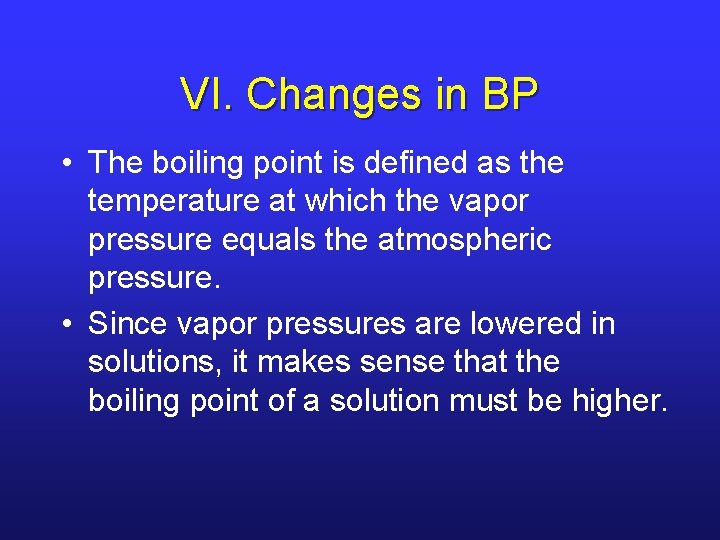 VI. Changes in BP

• The boiling point is defined as the temperature at which the vapor pressure equals the atmospheric pressure.

• Since vapor pressures are lowered in solutions, it makes sense that the boiling point of a solution must be higher.